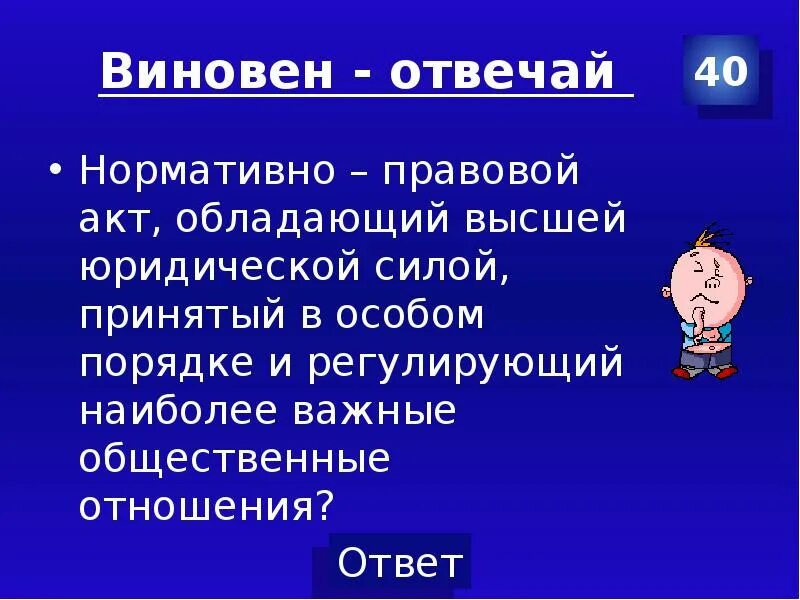 Виновен - отвечай

40

• Нормативно – правовой акт, обладающий высшей юридической силой, принятый в особом порядке и регулирующий наиболее важные общественные отношения?

Ответ